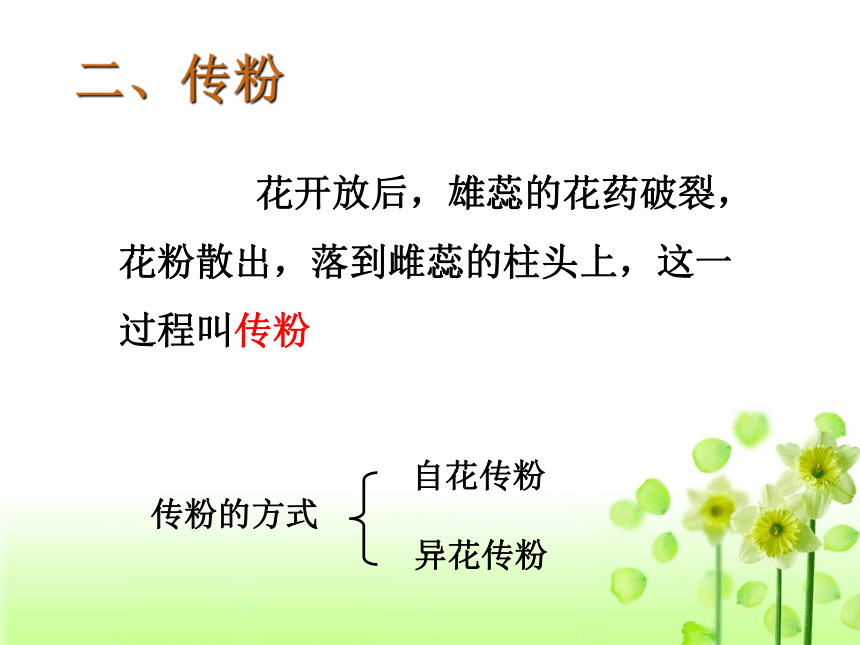 二、传粉

花开放后，雄蕊的花药破裂，花粉散出，落到雌蕊的柱头上，这一过程叫传粉

传粉的方式

自花传粉

异花传粉